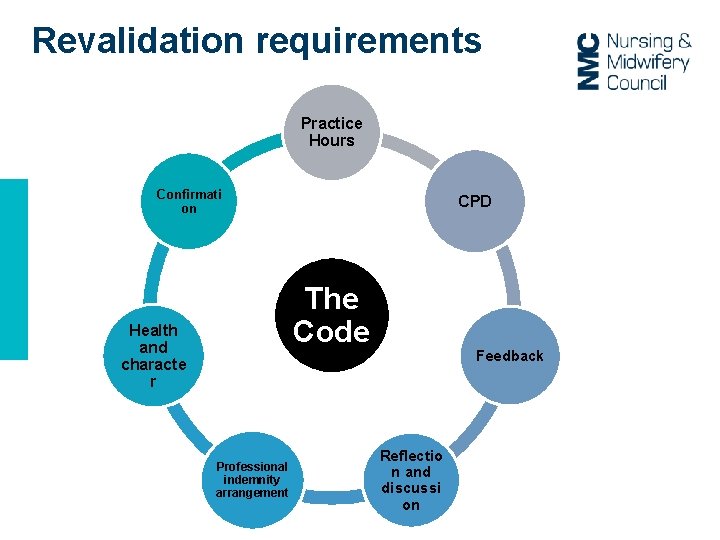 Revalidation requirements

NMC Nursing & Midwifery Council

Practice Hours

CPD

Feedback

Reflection and discussion

Professional indemnity arrangement

Health and character

Confirmation

The Code